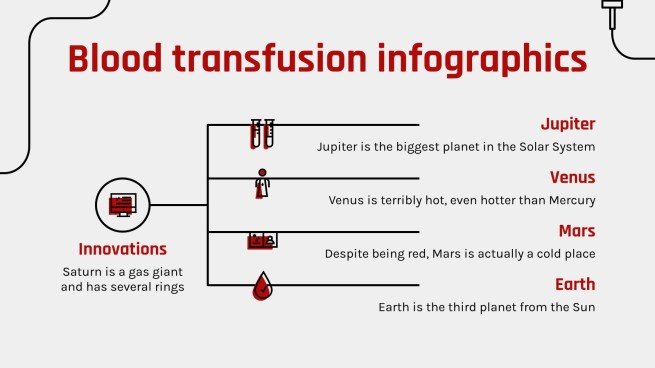 Blood transfusion infographics

Innovations
Saturn is a gas giant and has several rings

Jupiter
Jupiter is the biggest planet in the Solar System

Venus
Venus is terribly hot, even hotter than Mercury

Mars
Despite being red, Mars is actually a cold place

Earth
Earth is the third planet from the Sun